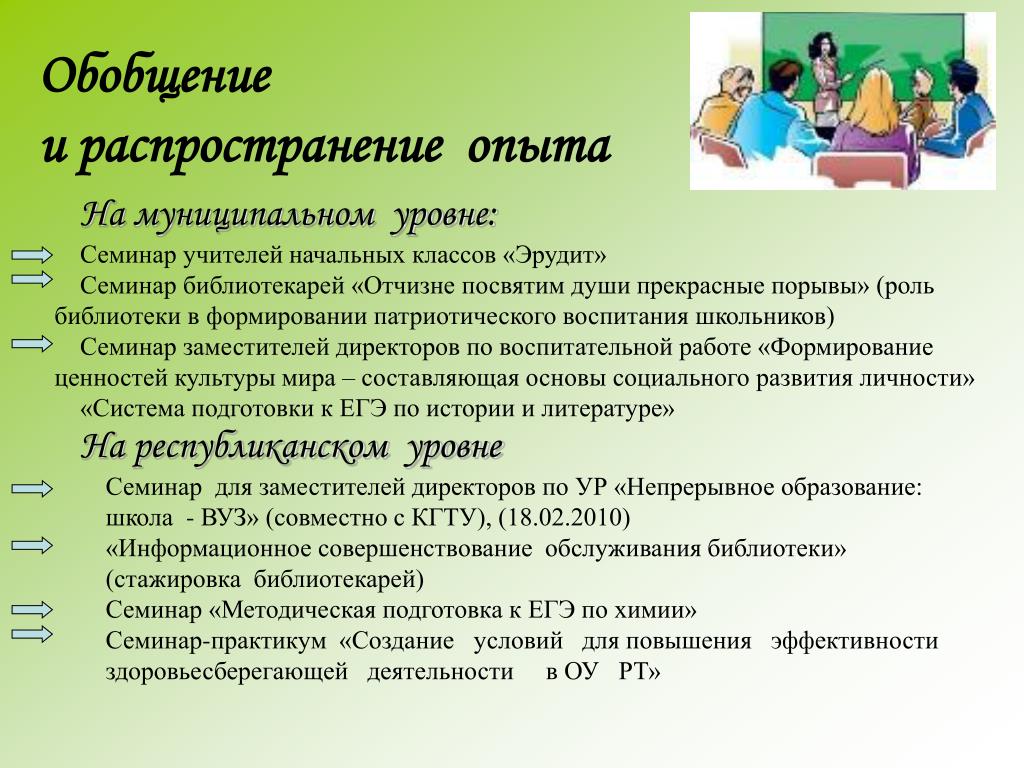 Обобщение
и распространение опыта

На муниципальном уровне:

Семинар учителей начальных классов «Эрудит»

Семинар библиотекарей «Отчизне посвятим души прекрасные порывы» (роль библиотеки в формировании патриотического воспитания школьников)

Семинар заместителей директоров по воспитательной работе «Формирование ценностей культуры мира – составляющая основы социального развития личности»

«Система подготовки к ЕГЭ по истории и литературе»

На республиканском уровне

Семинар для заместителей директоров по УР «Непрерывное образование: школа - ВУЗ» (совместно с КГТУ), (18.02.2010)

«Информационное совершенствование обслуживания библиотеки» (стажировка библиотекарей)

Семинар «Методическая подготовка к ЕГЭ по химии»

Семинар-практикум «Создание условий для повышения эффективности здоровьесберегающей деятельности в ОУ РТ»